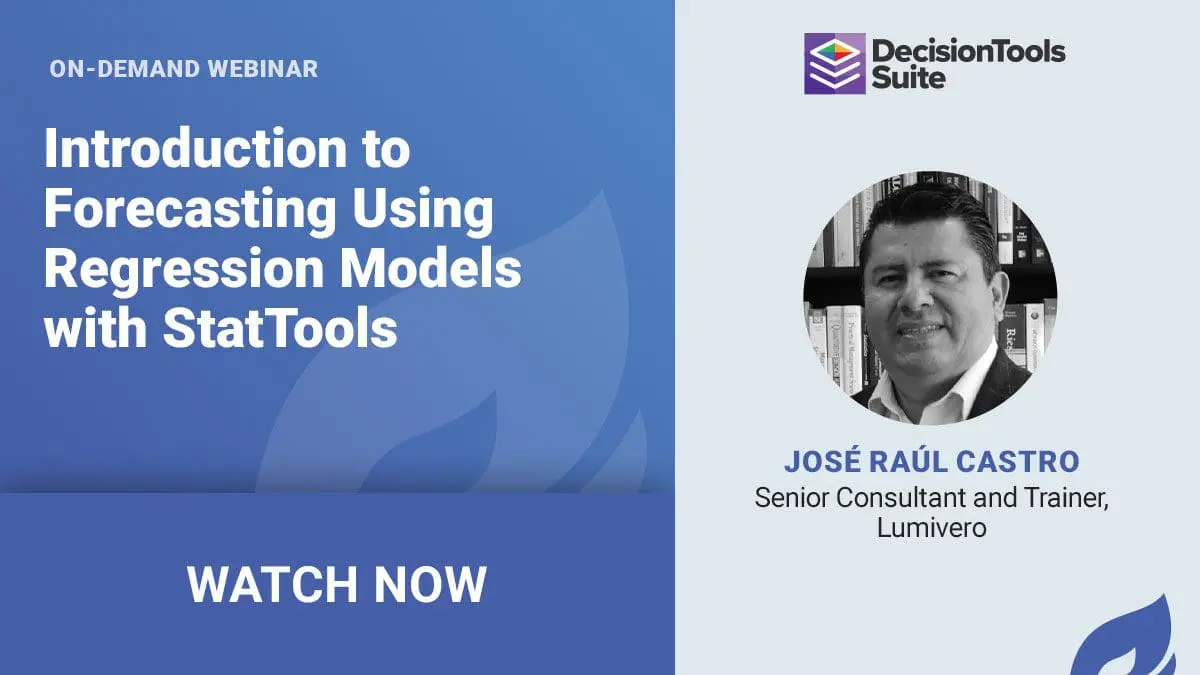 ON-DEMAND WEBINAR

Introduction to Forecasting Using Regression Models with StatTools

WATCH NOW

DecisionTools Suite

JOSÉ RAÚL CASTRO
Senior Consultant and Trainer, Lumivero